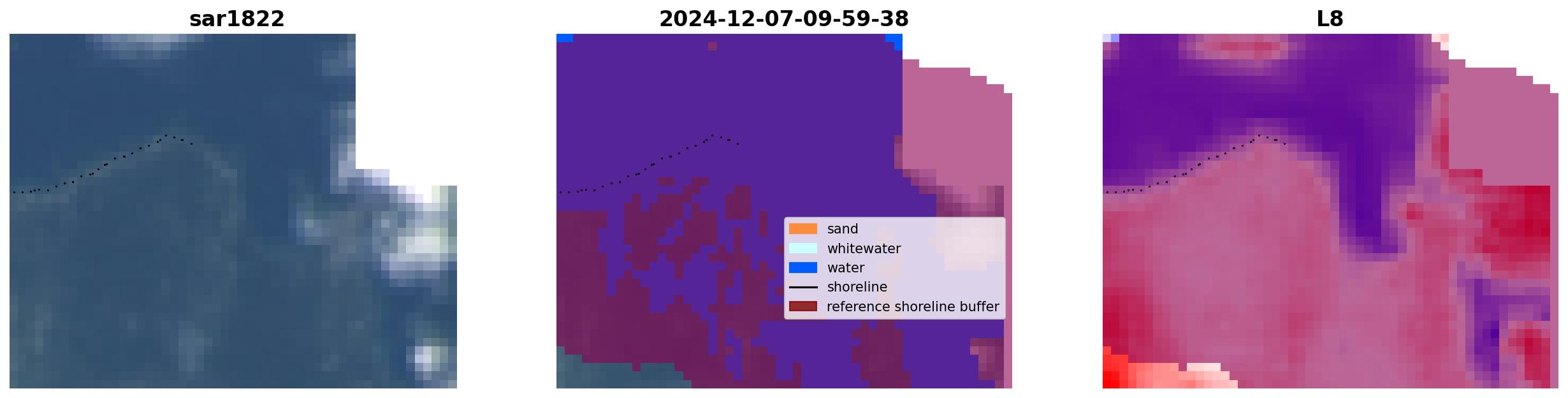 sar1822

2024-12-07-09-59-38

sand
whitewater
water
shoreline
reference shoreline buffer

L8